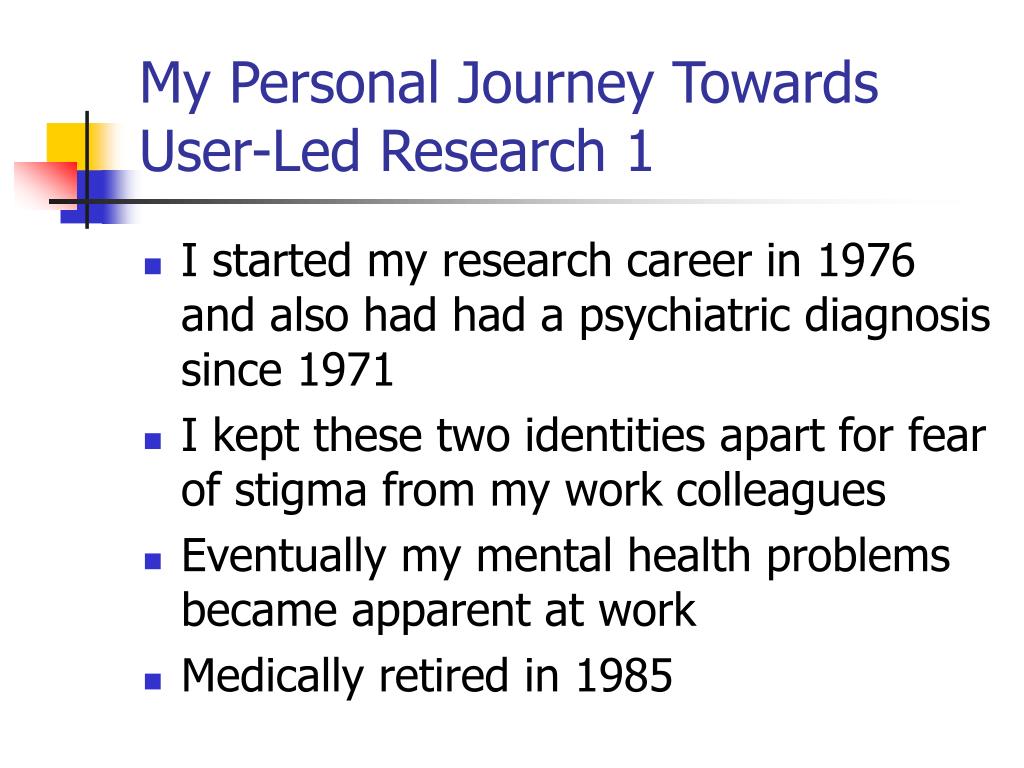 My Personal Journey Towards User-Led Research 1

- I started my research career in 1976 and also had had a psychiatric diagnosis since 1971
- I kept these two identities apart for fear of stigma from my work colleagues
- Eventually my mental health problems became apparent at work
- Medically retired in 1985